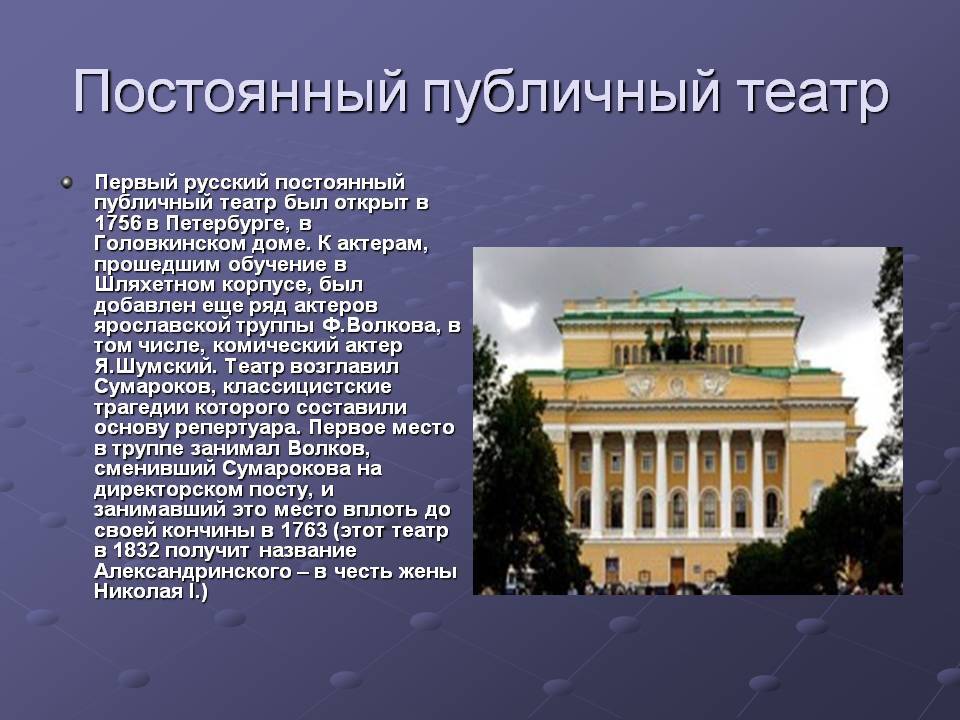 Постоянный публичный театр

Первый русский постоянный публичный театр был открыт в 1756 в Петербурге, в Головкинском доме. К актерам, прошедшим обучение в Шляхетном корпусе, был добавлен еще ряд актеров ярославской труппы Ф.Волкова, в том числе, комический актер Я.Шумский. Театр возглавил Сумароков, классицистские трагедии которого составили основу репертуара. Первое место в труппе занимал Волков, сменивший Сумарокова на директорском посту, и занимавший это место вплоть до своей кончины в 1763 (этот театр в 1832 получит название Александринского – в честь жены Николая I.)